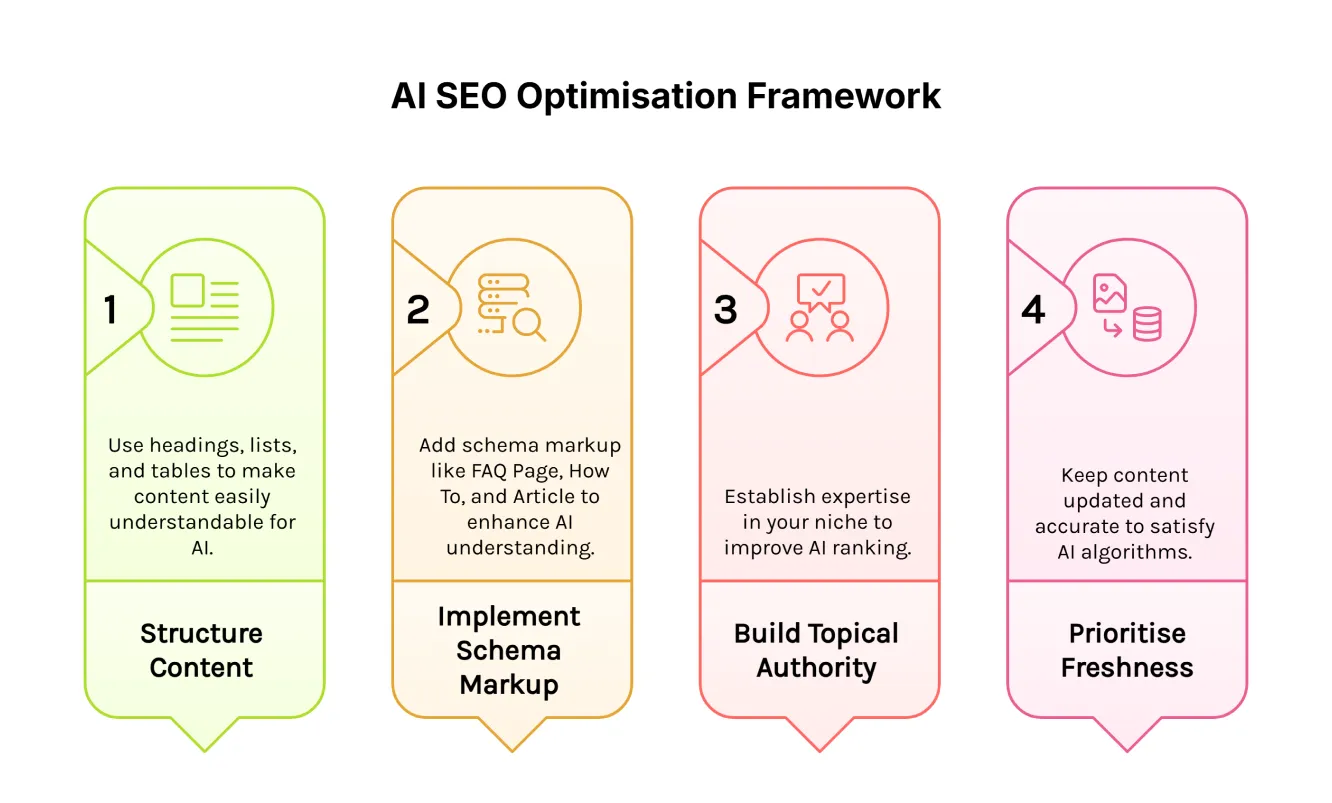 AI SEO Optimisation Framework

1

Use headings, lists, and tables to make content easily understandable for AI.

Structure Content

2

Add schema markup like FAQ Page, How To, and Article to enhance AI understanding.

Implement Schema Markup

3

Establish expertise in your niche to improve AI ranking.

Build Topical Authority

4

Keep content updated and accurate to satisfy AI algorithms.

Prioritise Freshness